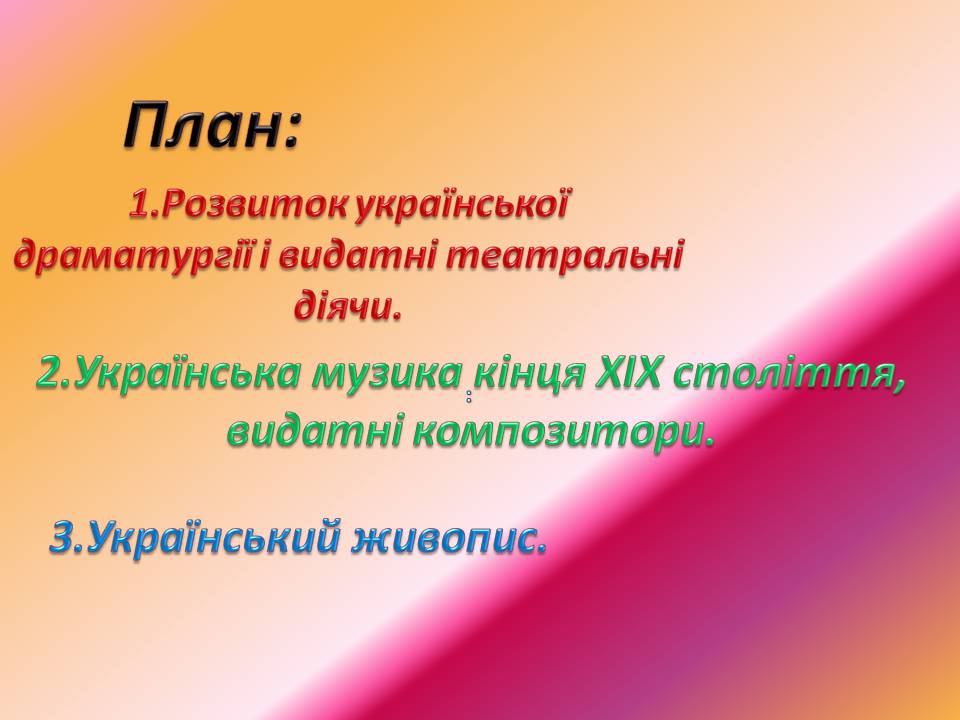 План:

1.Розвиток української драматургії і видатні театральні діячи.

2.Українська музика кінця XIX століття, видатні композитори.

3.Український живопис.